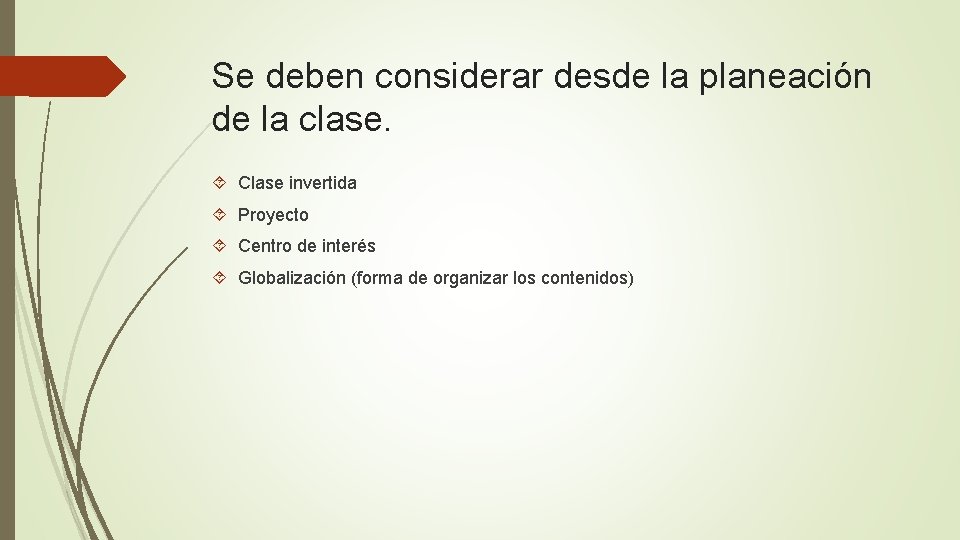 Se deben considerar desde la planeación de la clase.

Clase invertida

Proyecto

Centro de interés

Globalización (forma de organizar los contenidos)